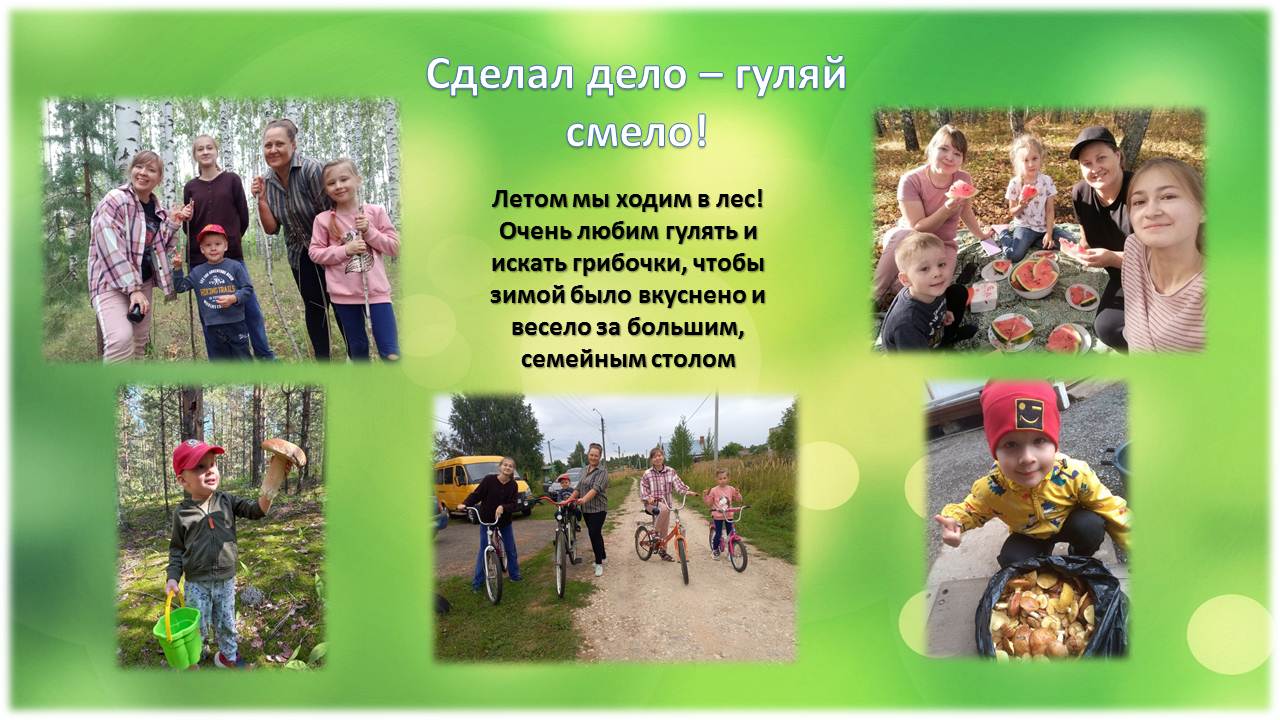 Сделал дело – гуляй смело!

Летом мы ходим в лес! Очень любим гулять и искать грибочки, чтобы зимой было вкуснено и весело за большим, семейным столом